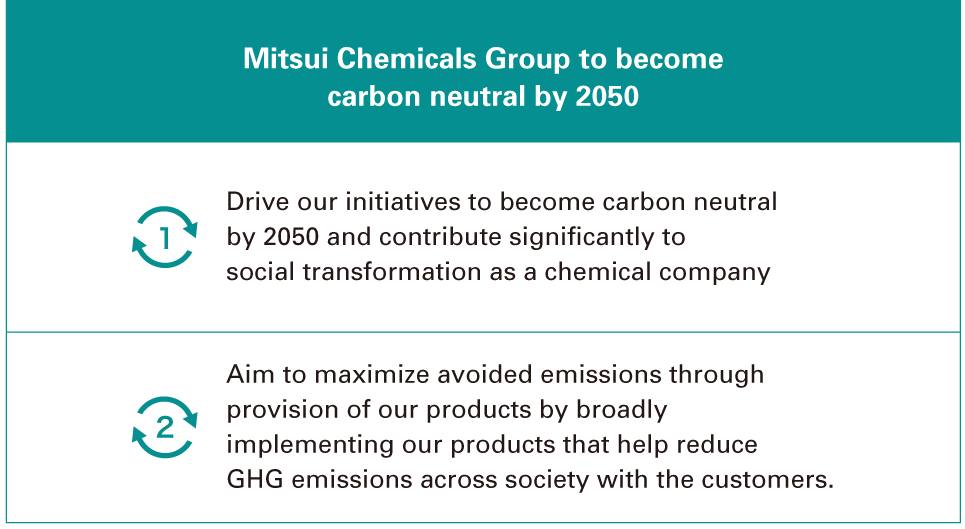 Mitsui Chemicals Group to become carbon neutral by 2050

1 Drive our initiatives to become carbon neutral by 2050 and contribute significantly to social transformation as a chemical company

2 Aim to maximize avoided emissions through provision of our products by broadly implementing our products that help reduce GHG emissions across society with the customers.